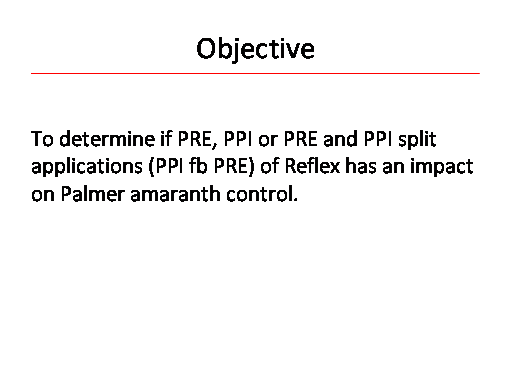 Objective

To determine if PRE, PPI or PRE and PPI split applications (PPI fb PRE) of Reflex has an impact on Palmer amaranth control.